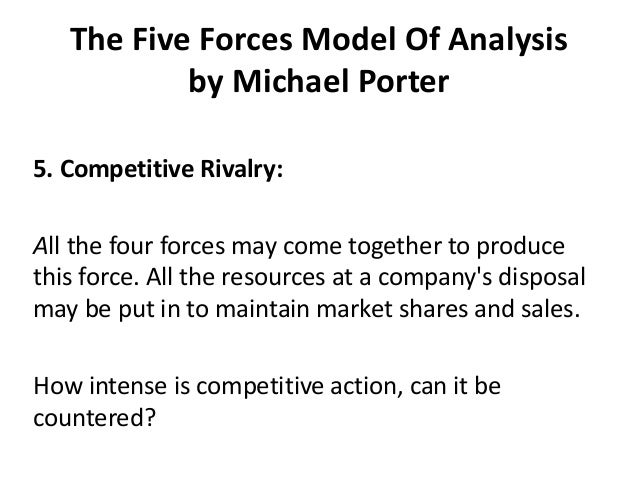 The Five Forces Model Of Analysis
by Michael Porter

5. Competitive Rivalry:

All the four forces may come together to produce this force. All the resources at a company's disposal may be put in to maintain market shares and sales.

How intense is competitive action, can it be countered?